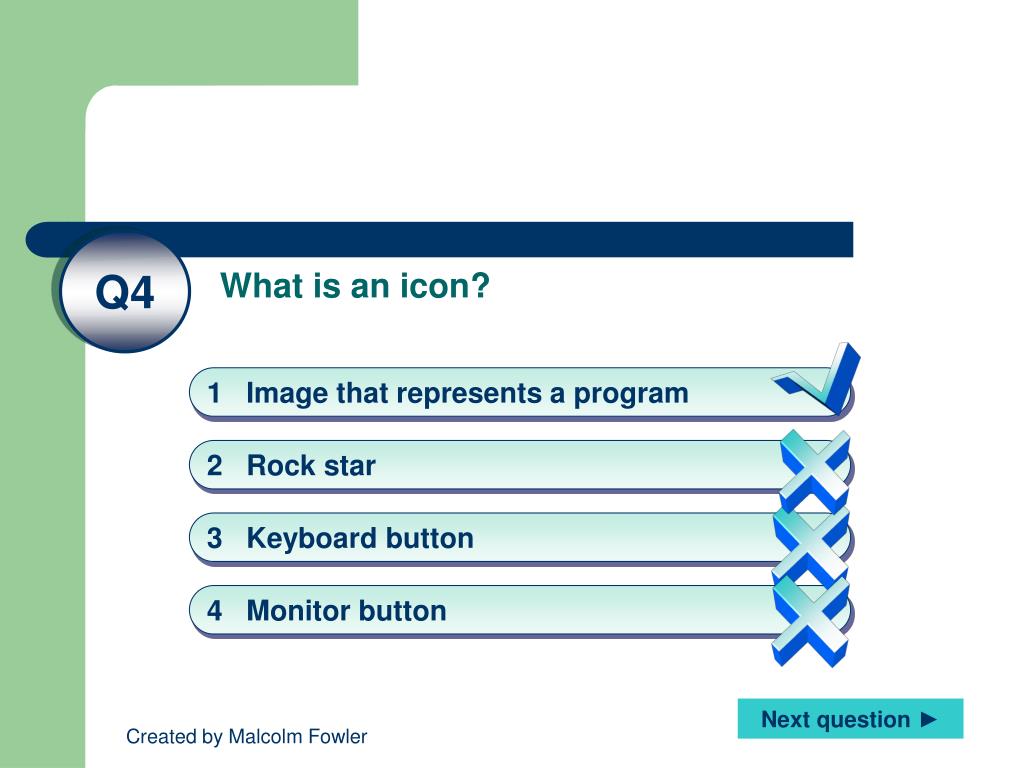 Q4

What is an icon?

1 Image that represents a program

2 Rock star

3 Keyboard button

4 Monitor button

Next question ►

Created by Malcolm Fowler